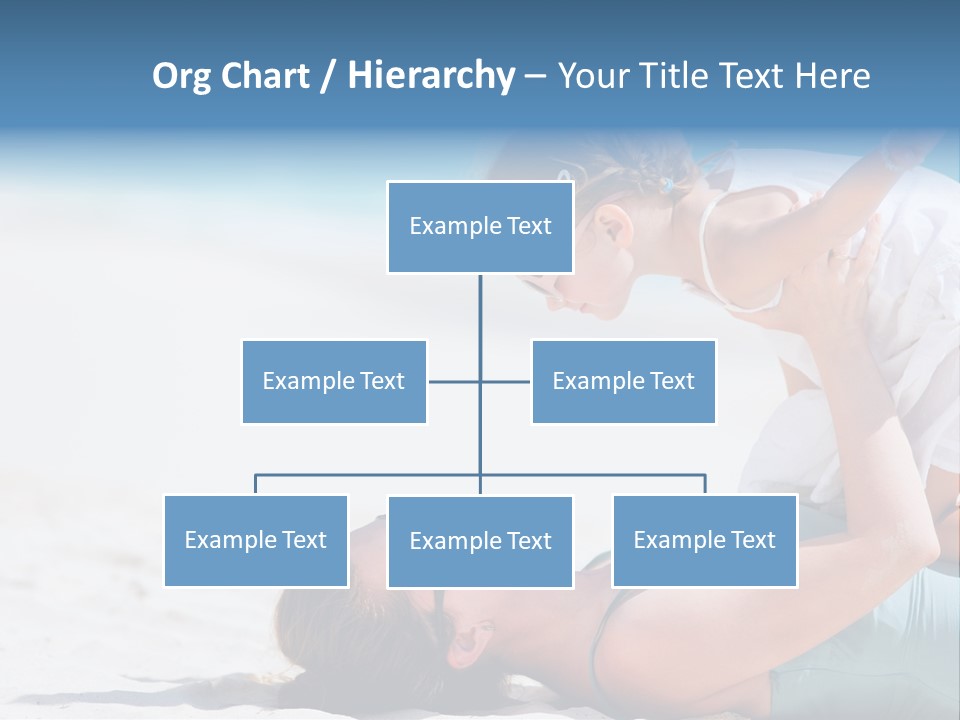 Org Chart / Hierarchy – Your Title Text Here

Example Text

Example Text

Example Text

Example Text

Example Text

Example Text